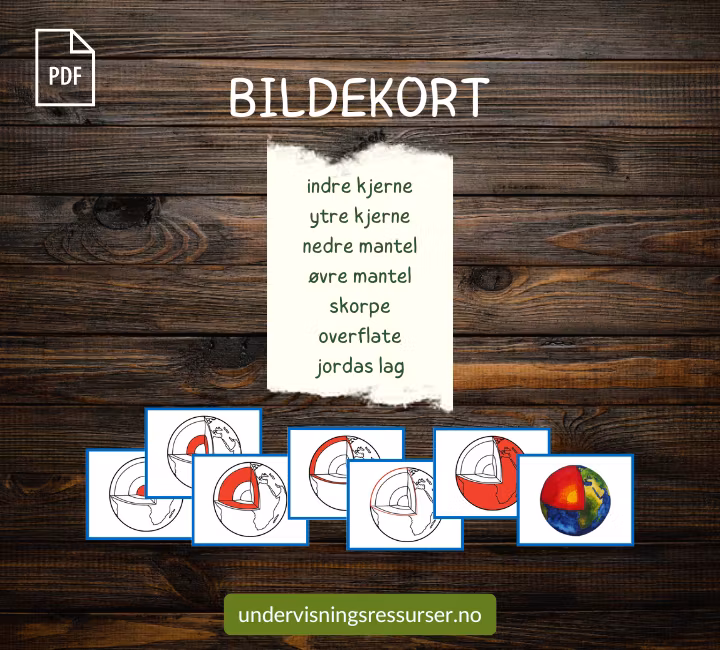 PDF

BILDEKORT

indre kjerne
ytre kjerne
nedre mantel
øvre mantel
skorpe
overflate
jordas lag

undervisningsressurser.no